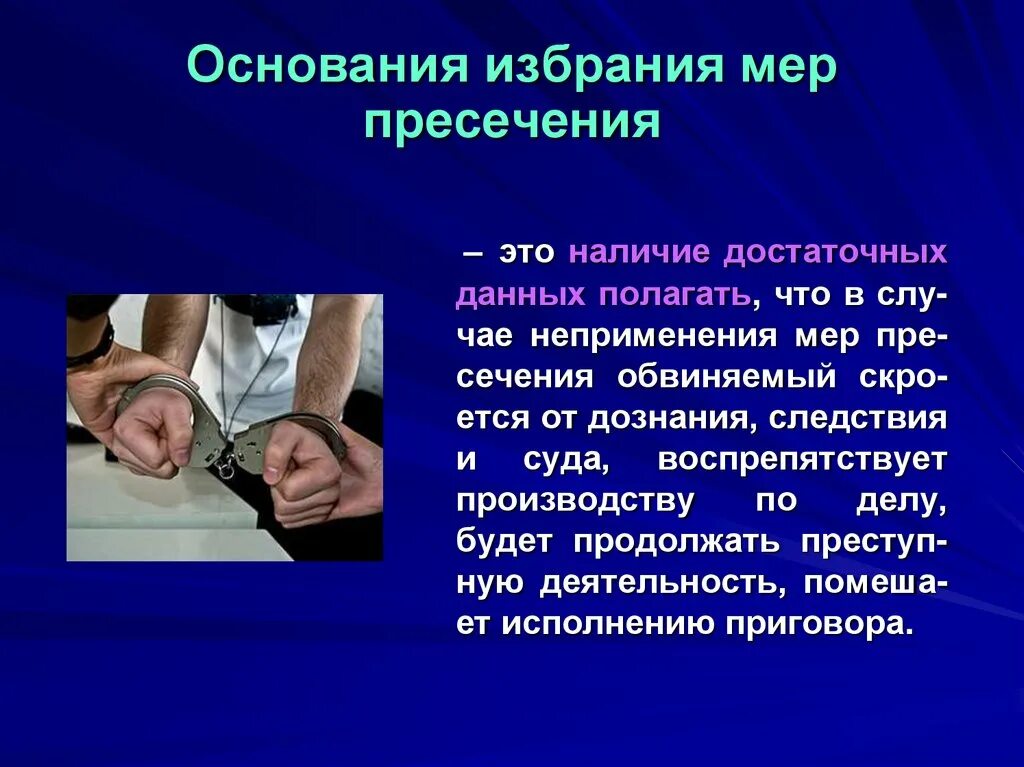 Основания избрания мер пресечения

– это наличие достаточных данных полагать, что в случае неприменения мер пресечения обвиняемый скроется от дознания, следствия и суда, воспрепятствует производству по делу, будет продолжать преступную деятельность, помешает исполнению приговора.